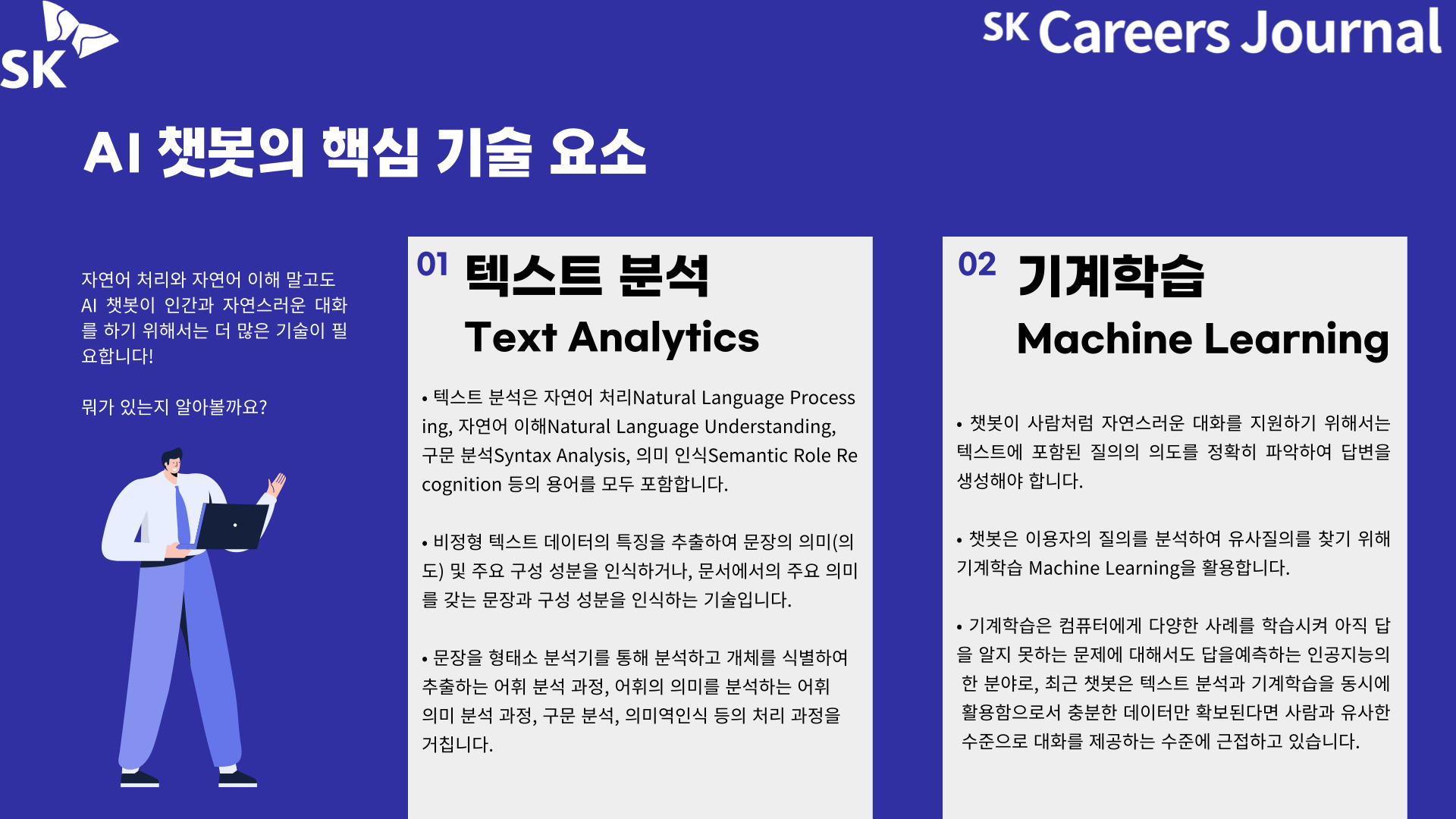 SK

SK Careers Journal

AI 챗봇의 핵심 기술 요소

자연어 처리와 자연어 이해 말고도 AI 챗봇이 인간과 자연스러운 대화를 하기 위해서는 더 많은 기술이 필요합니다!

뭐가 있는지 알아볼까요?

01 텍스트 분석
Text Analytics

• 텍스트 분석은 자연어 처리Natural Language Processing, 자연어 이해Natural Language Understanding, 구문 분석Syntax Analysis, 의미 인식Semantic Role Recognition 등의 용어를 모두 포함합니다.

• 비정형 텍스트 데이터의 특징을 추출하여 문장의 의미(의도) 및 주요 구성 성분을 인식하거나, 문서에서의 주요 의미를 갖는 문장과 구성 성분을 인식하는 기술입니다.

• 문장을 형태소 분석기를 통해 분석하고 개체를 식별하여 추출하는 어휘 분석 과정, 어휘의 의미를 분석하는 어휘 의미 분석 과정, 구문 분석, 의미역인식 등의 처리 과정을 거칩니다.

02 기계학습
Machine Learning

• 챗봇이 사람처럼 자연스러운 대화를 지원하기 위해서는 텍스트에 포함된 질의의 의도를 정확히 파악하여 답변을 생성해야 합니다.

• 챗봇은 이용자의 질의를 분석하여 유사질의를 찾기 위해 기계학습 Machine Learning을 활용합니다.

• 기계학습은 컴퓨터에게 다양한 사례를 학습시켜 아직 답을 알지 못하는 문제에 대해서도 답을예측하는 인공지능의 한 분야로, 최근 챗봇은 텍스트 분석과 기계학습을 동시에 활용함으로서 충분한 데이터만 확보된다면 사람과 유사한 수준으로 대화를 제공하는 수준에 근접하고 있습니다.